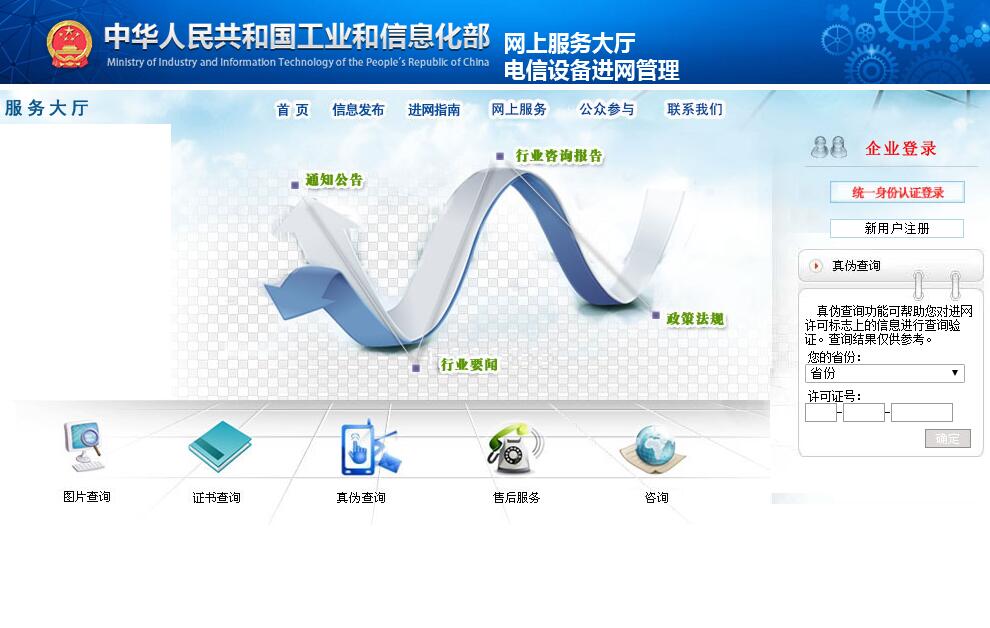 中华人民共和国工业和信息化部
Ministry of Industry and Information Technology of the People's Republic of China

网上服务大厅
电信设备进网管理

服务大厅

首页 信息发布 进网指南 网上服务 公众参与 联系我们

通知公告
行业咨询报告
政策法规
行业要闻

企业登录

统一身份认证登录

新用户注册

真伪查询

真伪查询功能可帮助您对进网许可标志上的信息进行查询验证。查询结果仅供参考。

您的省份：
省份

许可证号：
- -

确定

图片查询
证书查询
真伪查询
售后服务
咨询